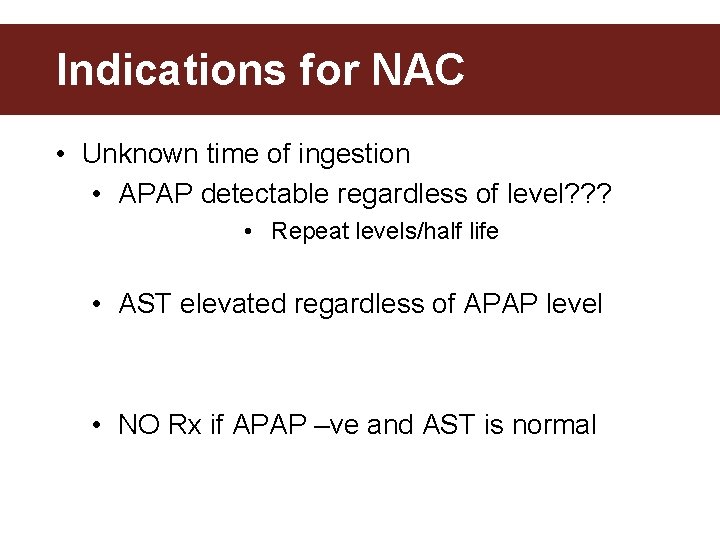 Indications for NAC

• Unknown time of ingestion
  • APAP detectable regardless of level???
    • Repeat levels/half life
  • AST elevated regardless of APAP level
  • NO Rx if APAP –ve and AST is normal